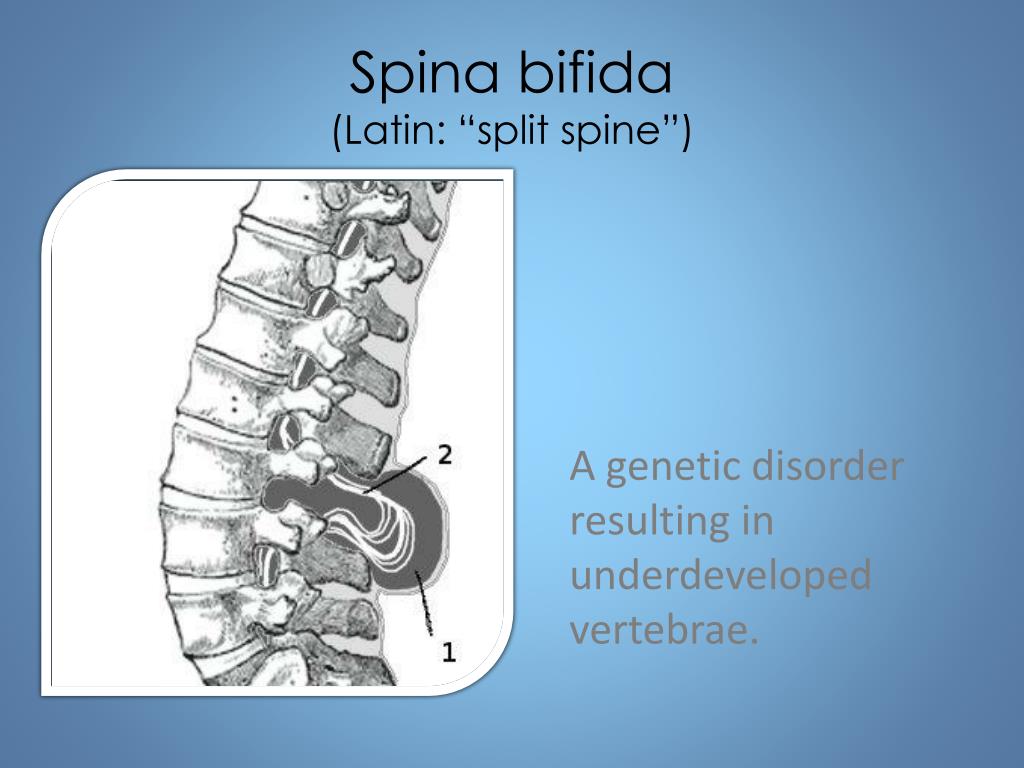 Spina bifida
(Latin: “split spine”)

2

1

A genetic disorder resulting in underdeveloped vertebrae.